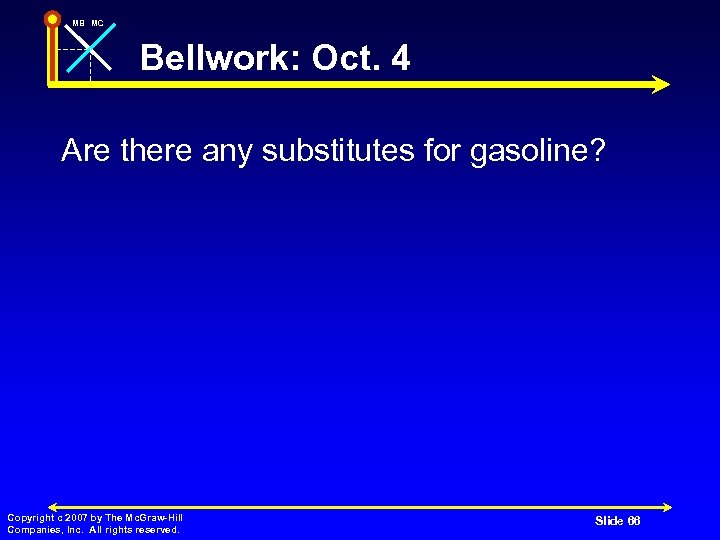 MB MC

Bellwork: Oct. 4

Are there any substitutes for gasoline?

Copyright c 2007 by The McGraw-Hill Companies, Inc. All rights reserved.

Slide 66